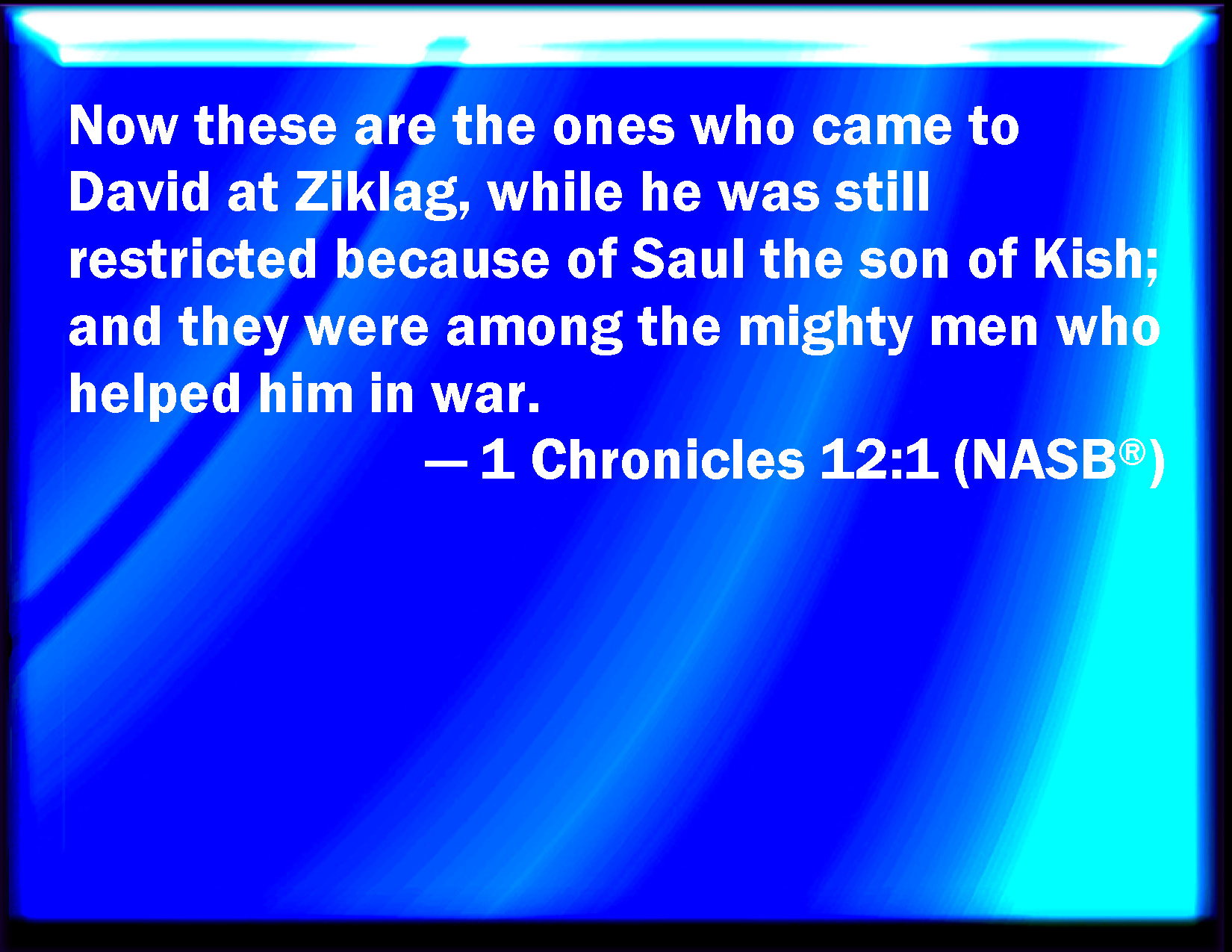 Now these are the ones who came to David at Ziklag, while he was still restricted because of Saul the son of Kish; and they were among the mighty men who helped him in war.

— 1 Chronicles 12:1 (NASB®)